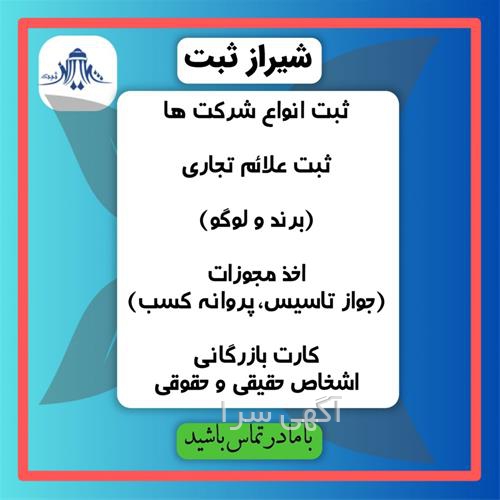 شیراز ثبت

ثبت انواع شرکت ها

ثبت علائم تجاری

(برند و لوگو)

اخذ مجوزات
(جواز تاسیس، پروانه کسب)

کارت بازرگانی
اشخاص حقیقی و حقوقی

آگهی سرا

با ما در تماس باشید